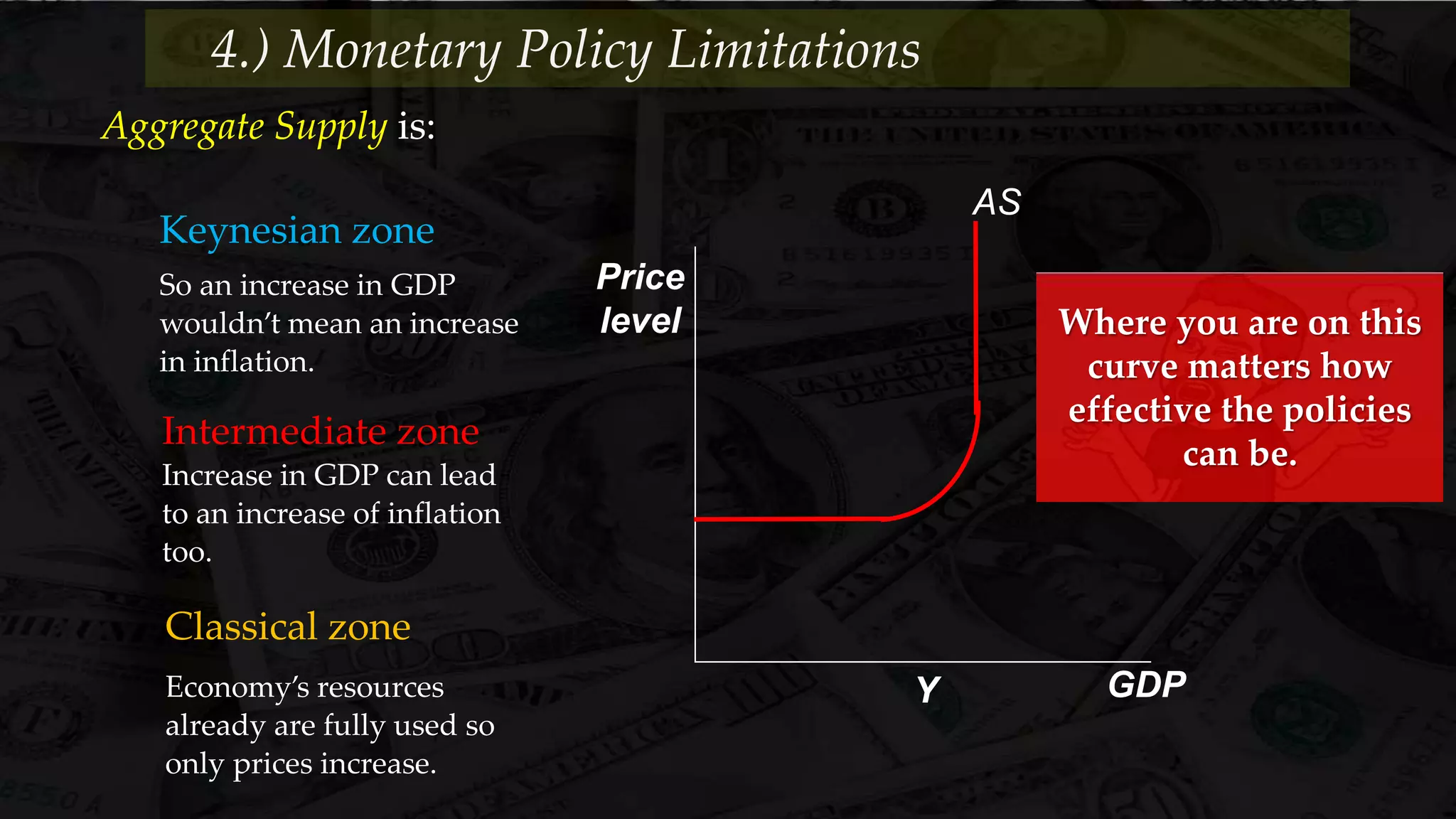 4.) Monetary Policy Limitations

Aggregate Supply is:

Keynesian zone

So an increase in GDP wouldn't mean an increase in inflation.

Intermediate zone

Increase in GDP can lead to an increase of inflation too.

Classical zone

Economy's resources already are fully used so only prices increase.

AS

Price level

Y

GDP

Where you are on this curve matters how effective the policies can be.